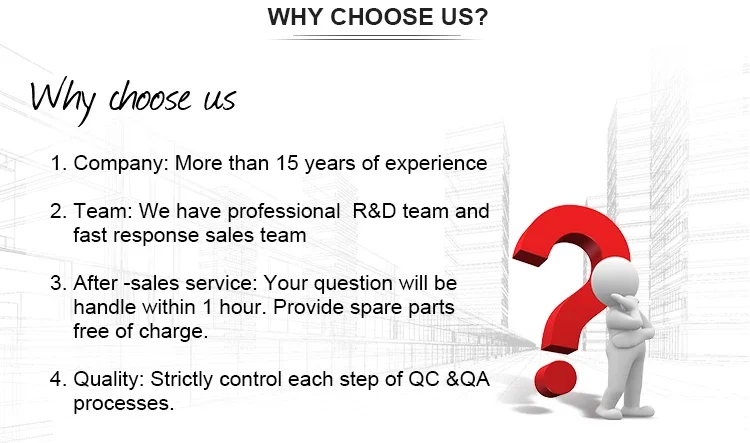 WHY CHOOSE US?

Why choose us

1. Company: More than 15 years of experience

2. Team: We have professional R&D team and fast response sales team

3. After -sales service: Your question will be handle within 1 hour. Provide spare parts free of charge.

4. Quality: Strictly control each step of QC &QA processes.